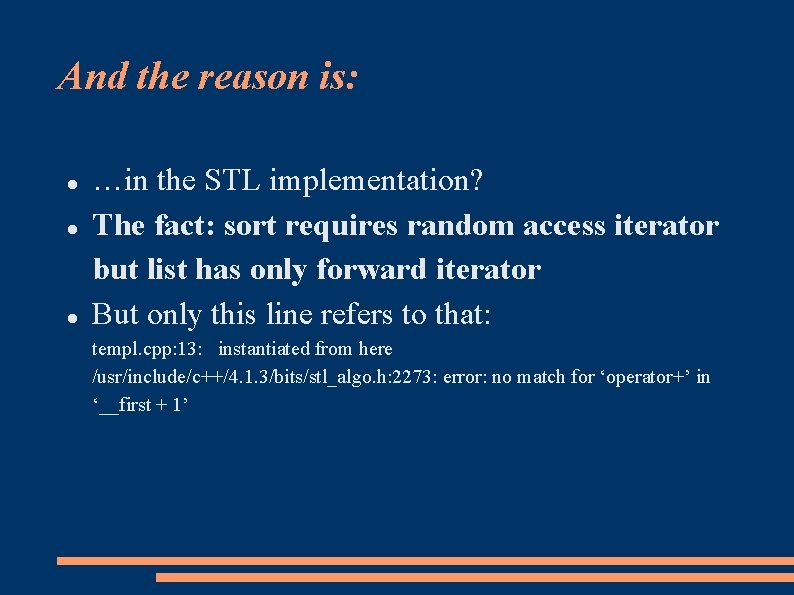 And the reason is:

- …in the STL implementation?
- The fact: sort requires random access iterator but list has only forward iterator
- But only this line refers to that:

templ.cpp:13: instantiated from here
/usr/include/c++/4.1.3/bits/stl_algo.h:2273: error: no match for ‘operator+’ in ‘__first + 1’